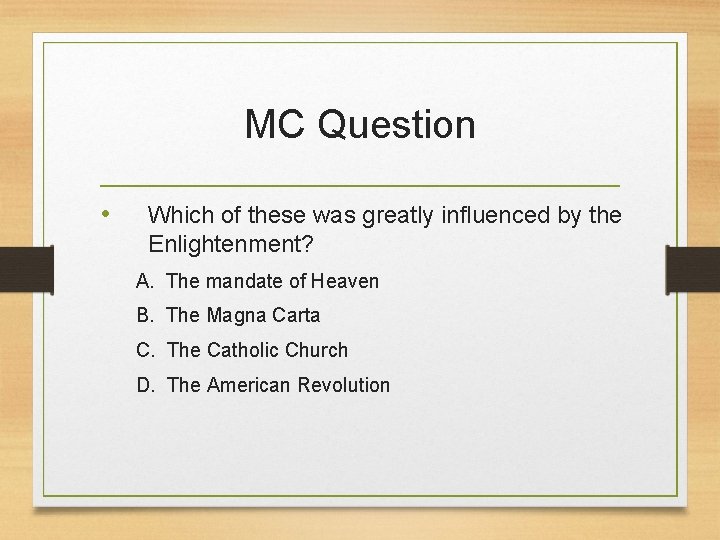 MC Question

• Which of these was greatly influenced by the Enlightenment?

A. The mandate of Heaven
B. The Magna Carta
C. The Catholic Church
D. The American Revolution